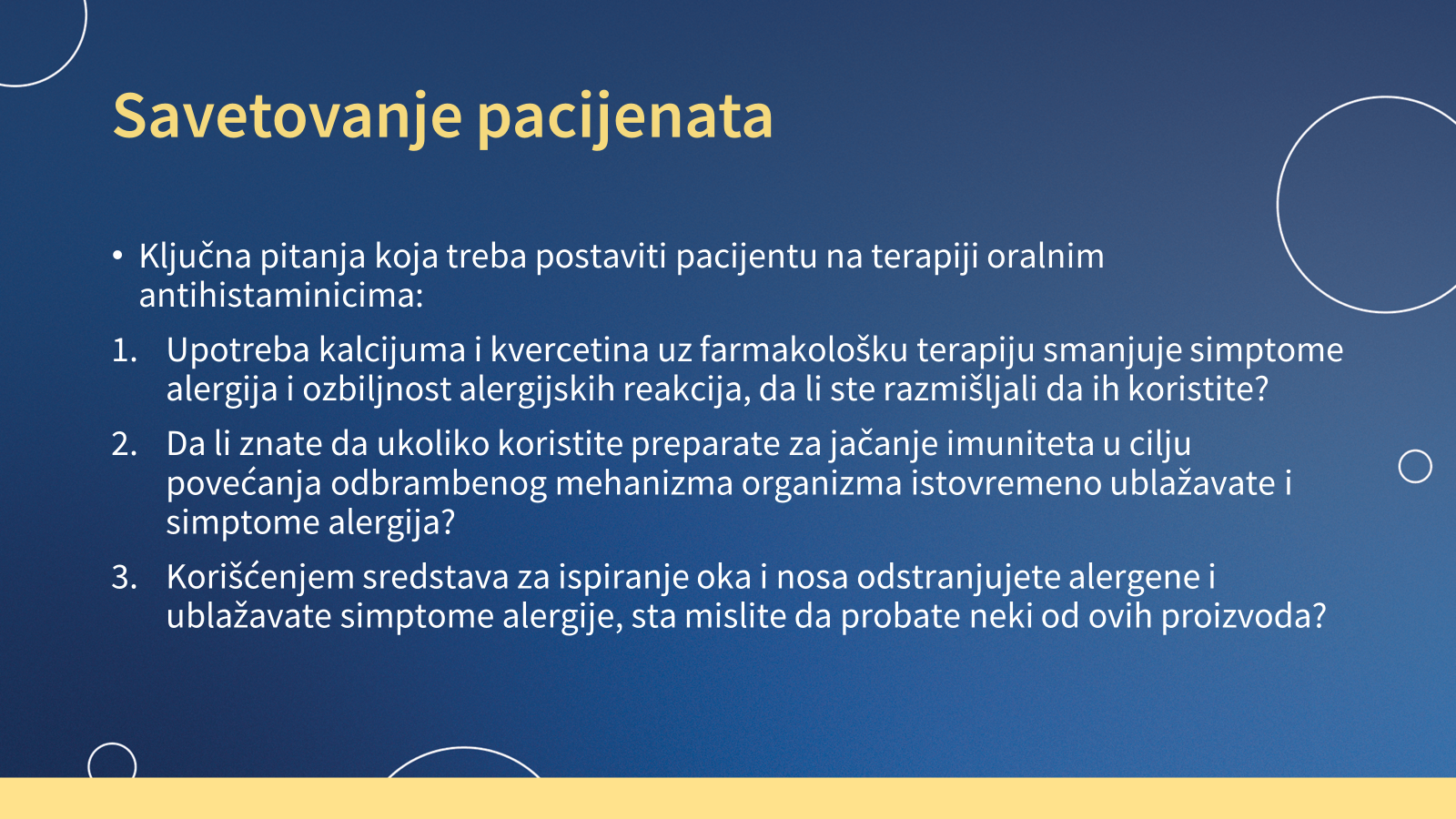 Savetovanje pacijenata

• Ključna pitanja koja treba postaviti pacijentu na terapiji oralnim antihistaminicima:

1. Upotreba kalcijuma i kvercetina uz farmakološku terapiju smanjuje simptome alergija i ozbiljnost alergijskih reakcija, da li ste razmišljali da ih koristite?

2. Da li znate da ukoliko koristite preparate za jačanje imuniteta u cilju povećanja odbrambenog mehanizma organizma istovremeno ublažavate i simptome alergija?

3. Korišćenjem sredstava za ispiranje oka i nosa odstranjujete alergene i ublažavate simptome alergije, sta mislite da probate neki od ovih proizvoda?